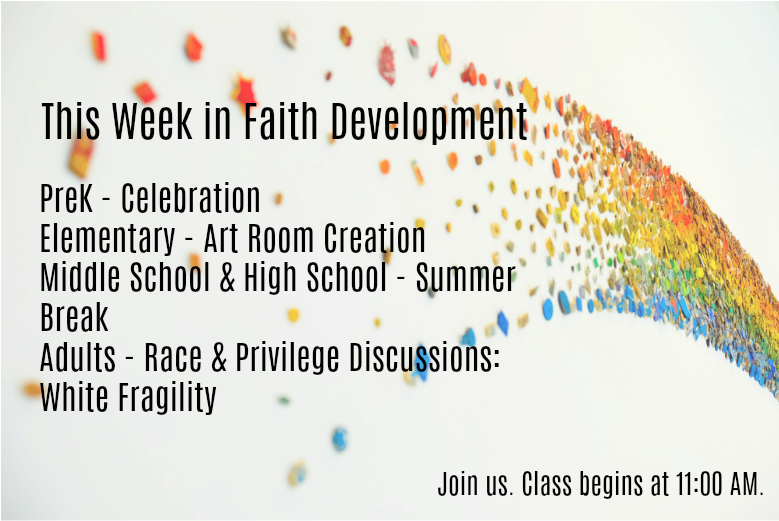 This Week in Faith Development

PreK - Celebration
Elementary - Art Room Creation
Middle School & High School - Summer Break
Adults - Race & Privilege Discussions: White Fragility

Join us. Class begins at 11:00 AM.